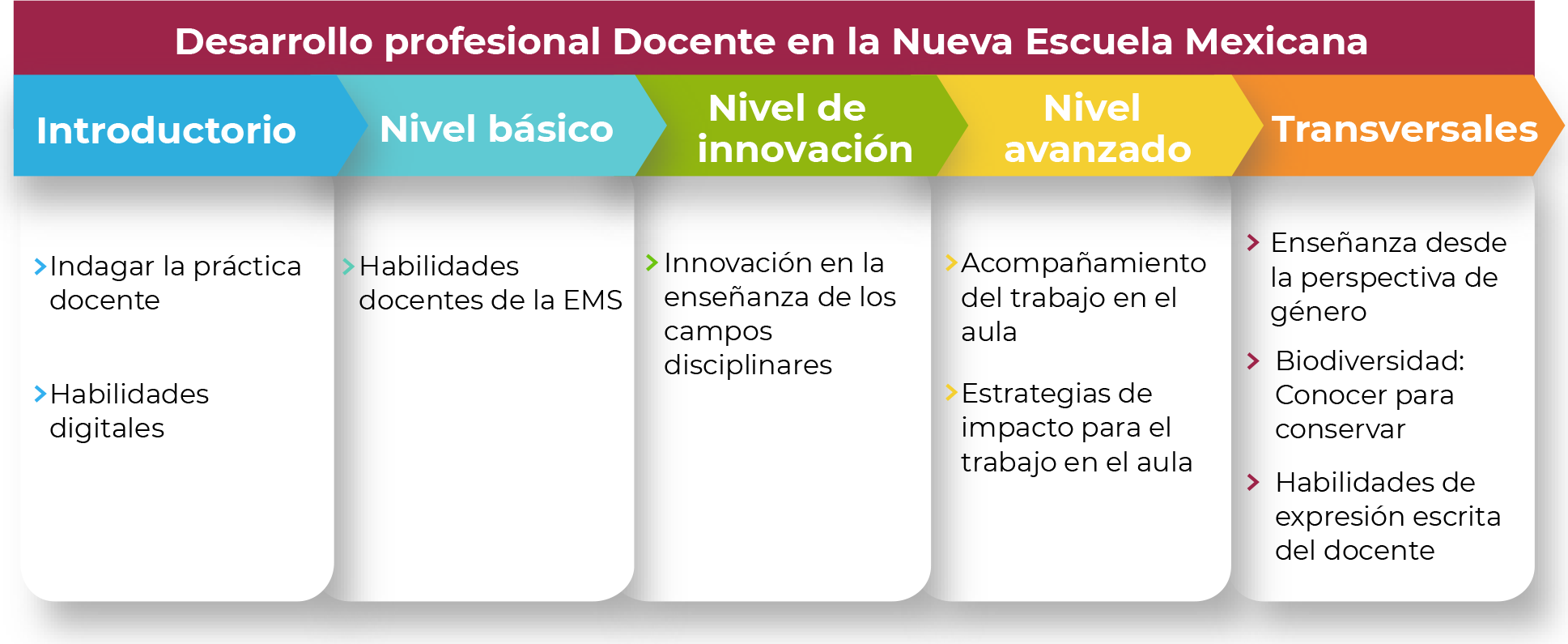 Desarrollo profesional Docente en la Nueva Escuela Mexicana

Introductorio

Indagar la práctica docente

Habilidades digitales

Nivel básico

Habilidades docentes de la EMS

Nivel de innovación

Innovación en la enseñanza de los campos disciplinares

Nivel avanzado

Acompañamiento del trabajo en el aula

Estrategias de impacto para el trabajo en el aula

Transversales

Enseñanza desde la perspectiva de género

Biodiversidad: Conocer para conservar

Habilidades de expresión escrita del docente